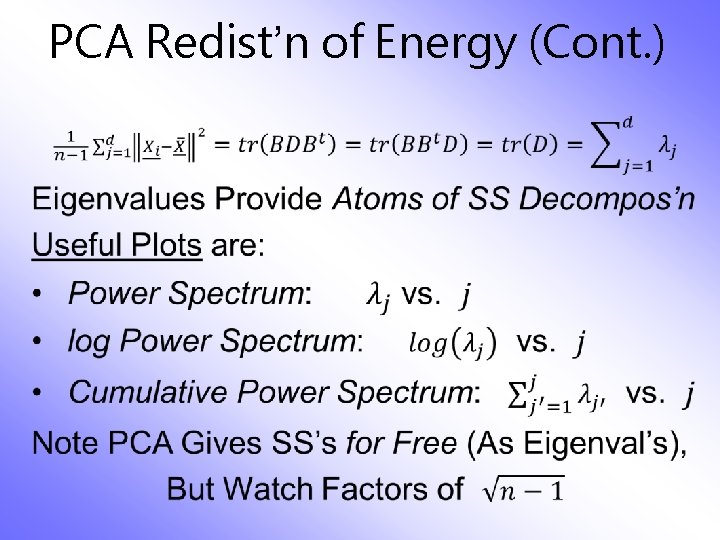 PCA Redist'n of Energy (Cont.)

$\frac{1}{n-1}\sum_{j=1}^{d}\left\|\underline{X_i}-\underline{\bar{X}}\right\|^2 = tr(BDB^t) = tr(BB^tD) = tr(D) = \sum_{j=1}^{d}\lambda_j$

Eigenvalues Provide Atoms of SS Decompos'n

Useful Plots are:

• Power Spectrum: $\lambda_j$ vs. $j$

• log Power Spectrum: $log(\lambda_j)$ vs. $j$

• Cumulative Power Spectrum: $\sum_{j'=1}^{j}\lambda_{j'}$ vs. $j$

Note PCA Gives SS's for Free (As Eigenval's), But Watch Factors of $\sqrt{n-1}$